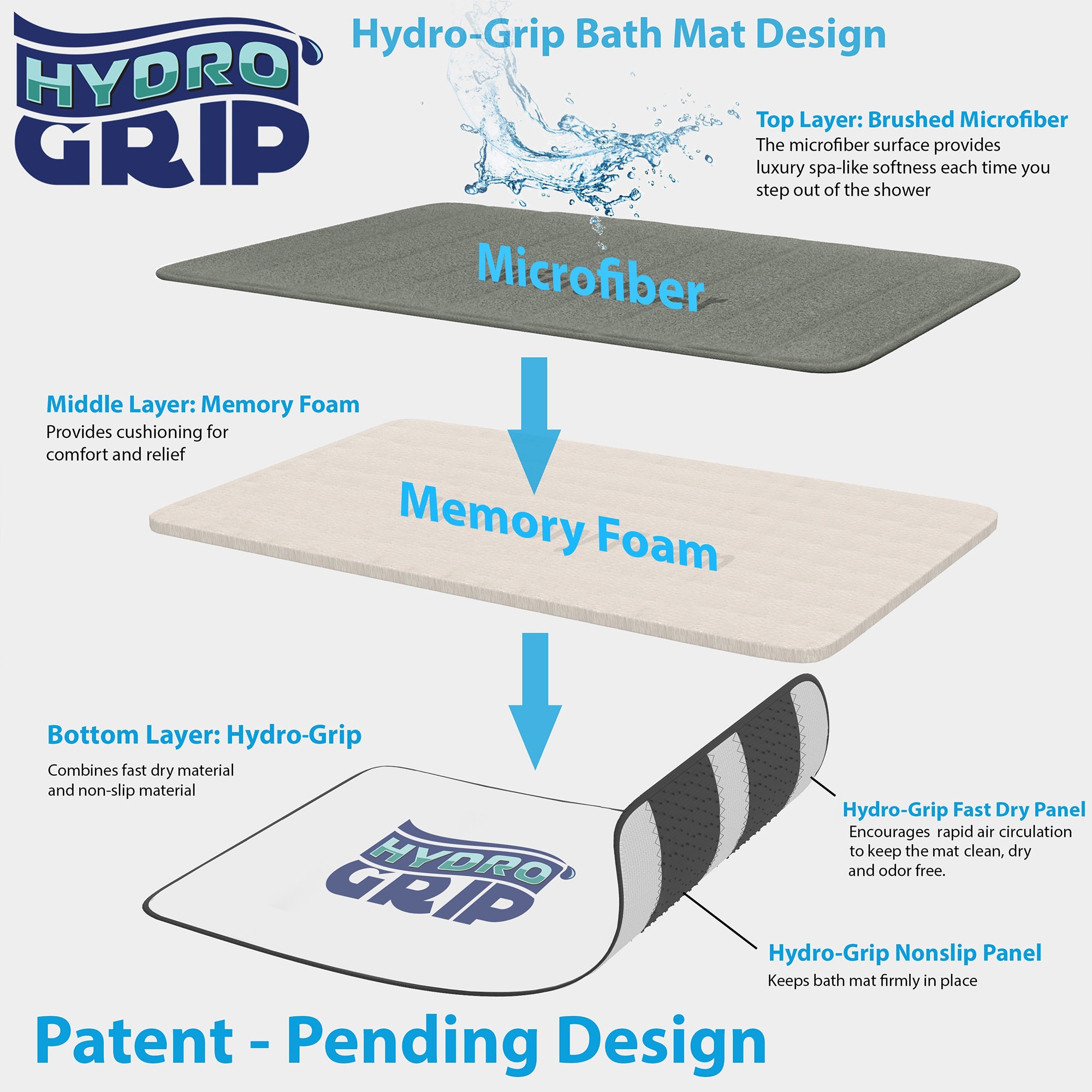 HYDRO GRIP

Hydro-Grip Bath Mat Design

Top Layer: Brushed Microfiber
The microfiber surface provides luxury spa-like softness each time you step out of the shower

Microfiber

Middle Layer: Memory Foam
Provides cushioning for comfort and relief

Memory Foam

Bottom Layer: Hydro-Grip
Combines fast dry material and non-slip material

HYDRO GRIP

Hydro-Grip Fast Dry Panel
Encourages rapid air circulation to keep the mat clean, dry and odor free.

Hydro-Grip Nonslip Panel
Keeps bath mat firmly in place

Patent - Pending Design